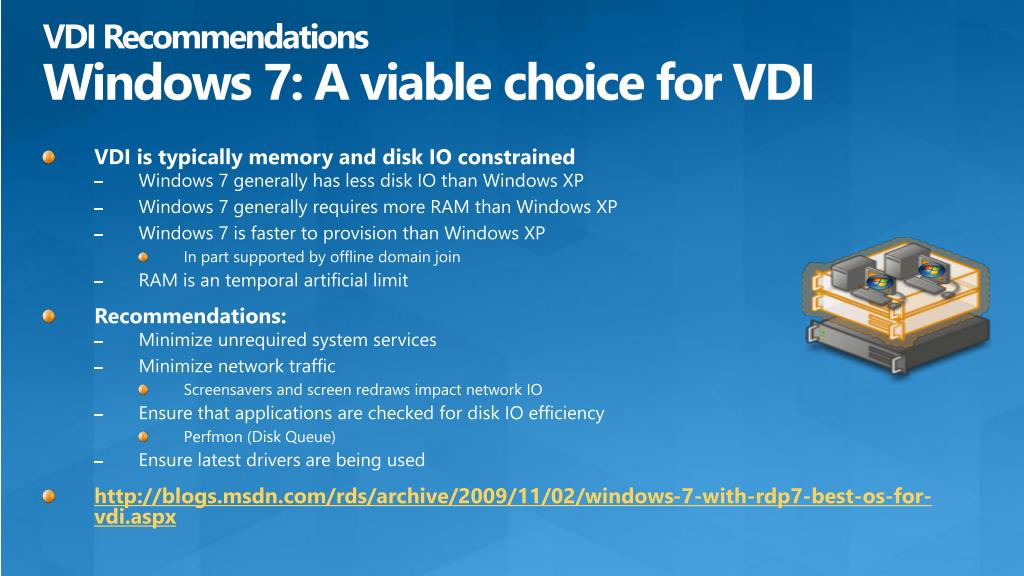 VDI Recommendations
Windows 7: A viable choice for VDI

VDI is typically memory and disk IO constrained
– Windows 7 generally has less disk IO than Windows XP
– Windows 7 generally requires more RAM than Windows XP
– Windows 7 is faster to provision than Windows XP
In part supported by offline domain join
– RAM is an temporal artificial limit

Recommendations:
– Minimize unrequired system services
– Minimize network traffic
Screensavers and screen redraws impact network IO
– Ensure that applications are checked for disk IO efficiency
Perfmon (Disk Queue)
– Ensure latest drivers are being used

http://blogs.msdn.com/rds/archive/2009/11/02/windows-7-with-rdp7-best-os-for-vdi.aspx